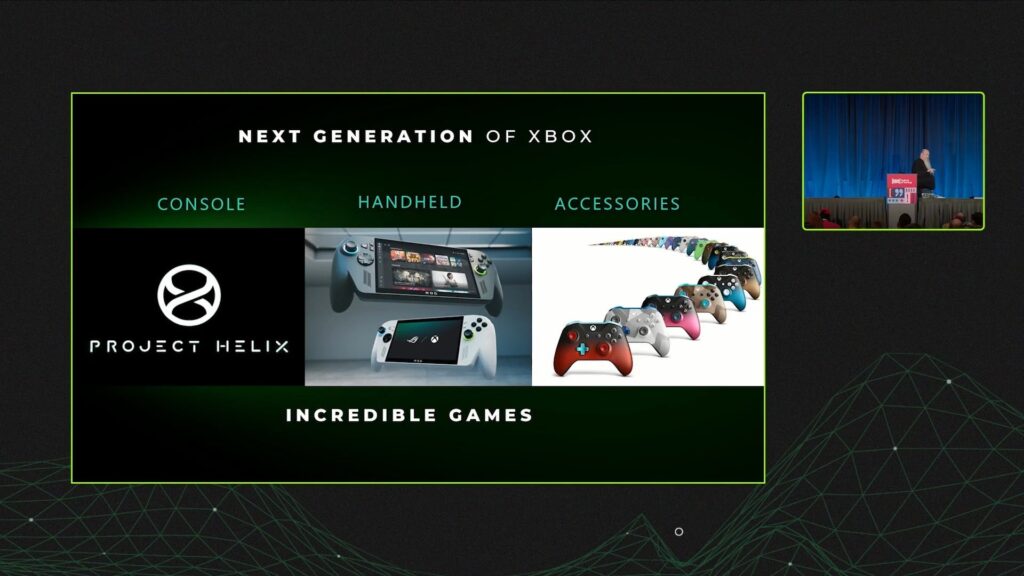 NEXT GENERATION OF XBOX

CONSOLE

HANDHELD

ACCESSORIES

PROJECT HELIX

INCREDIBLE GAMES